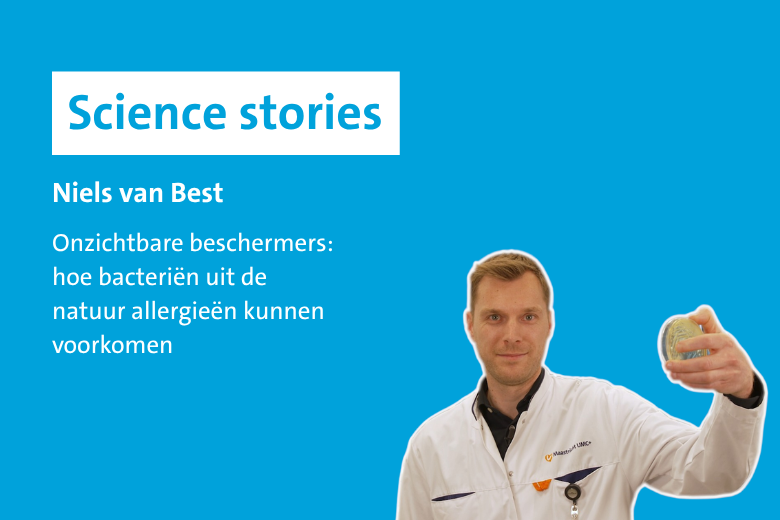 Science stories

Niels van Best

Onzichtbare beschermers: hoe bacteriën uit de natuur allergieën kunnen voorkomen

Maastricht UMC+